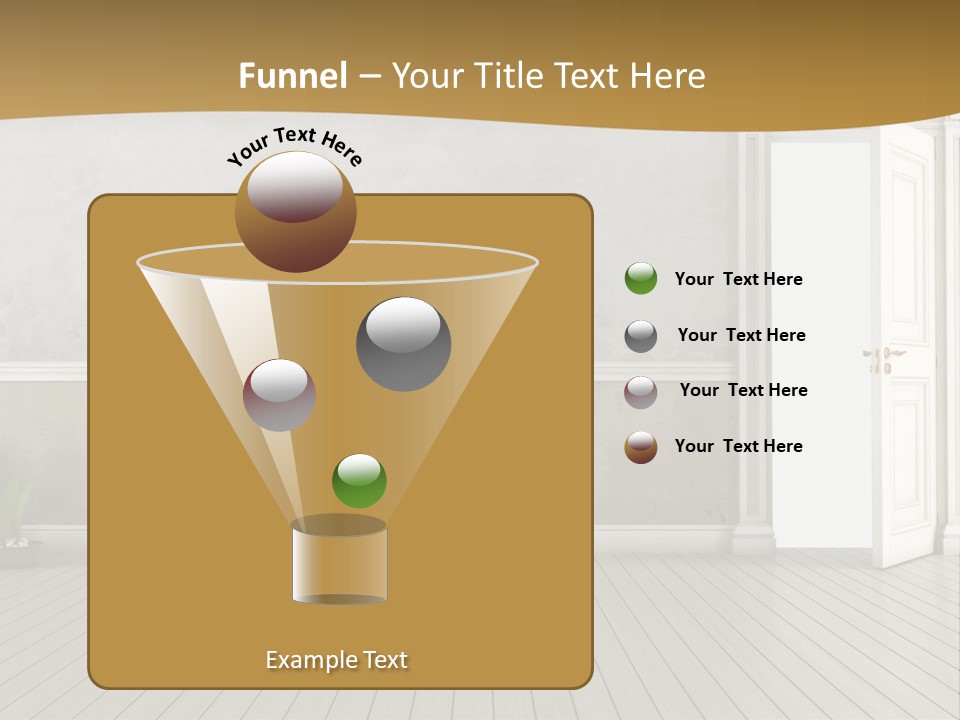 Funnel – Your Title Text Here

Your Text Here

Your Text Here

Your Text Here

Your Text Here

Your Text Here

Example Text